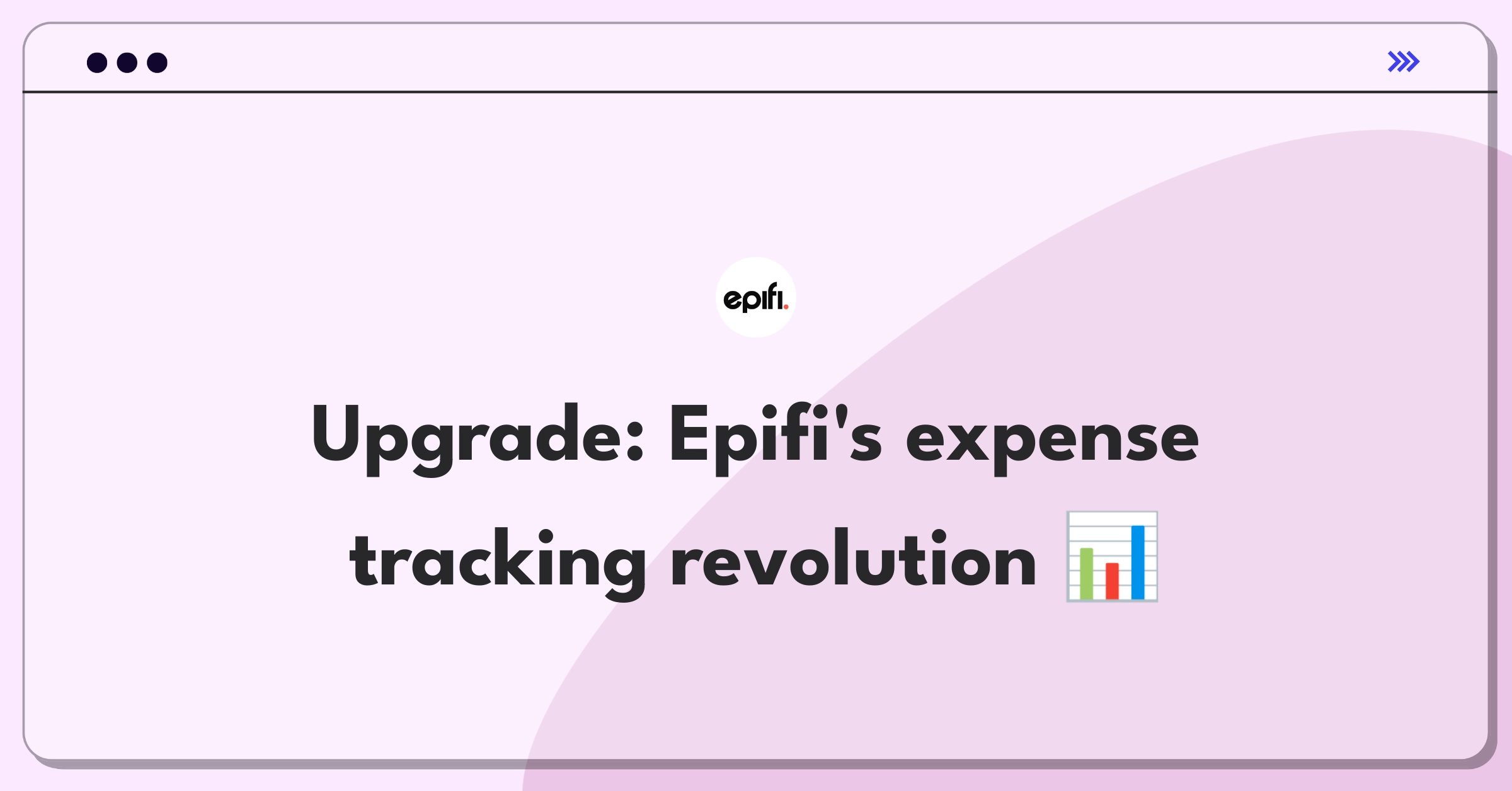 epifi.

Upgrade: Epifi's expense tracking revolution 📊